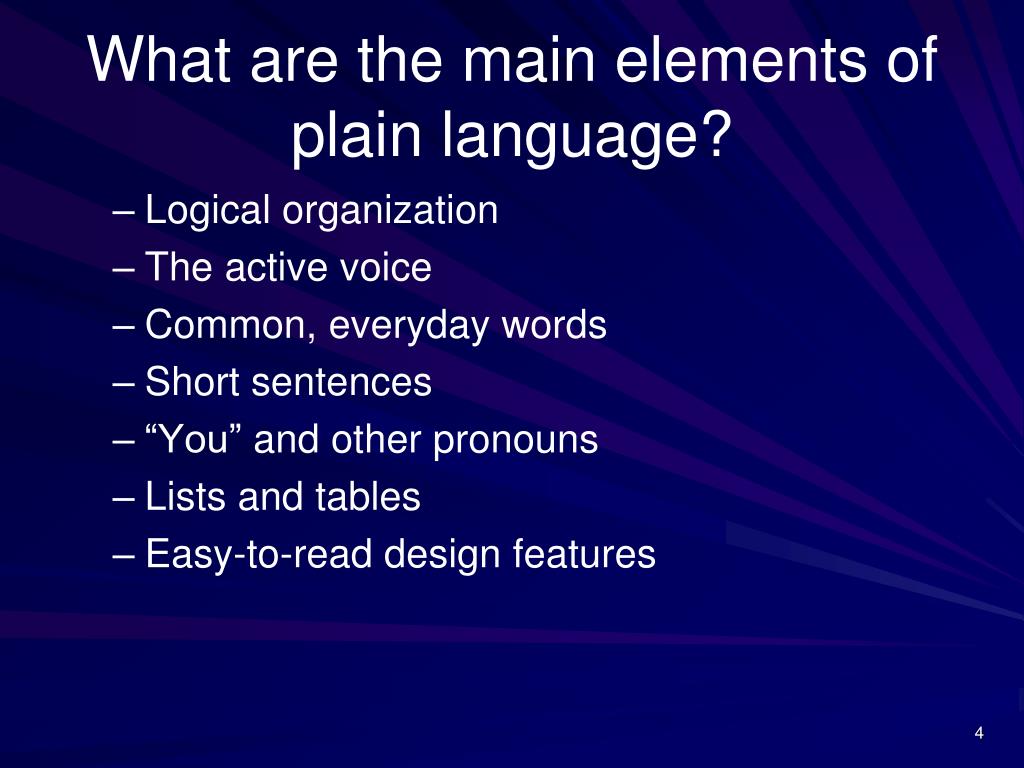 What are the main elements of plain language?

– Logical organization
– The active voice
– Common, everyday words
– Short sentences
– “You” and other pronouns
– Lists and tables
– Easy-to-read design features

4